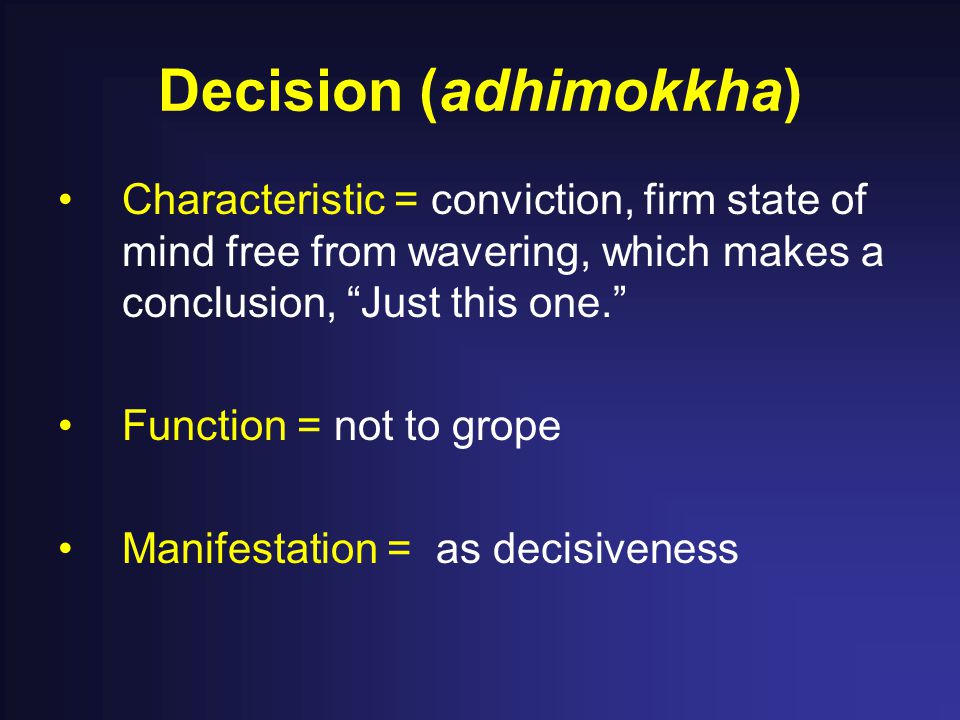 Decision (adhimokkha)

• Characteristic = conviction, firm state of mind free from wavering, which makes a conclusion, “Just this one.”

• Function = not to grope

• Manifestation = as decisiveness